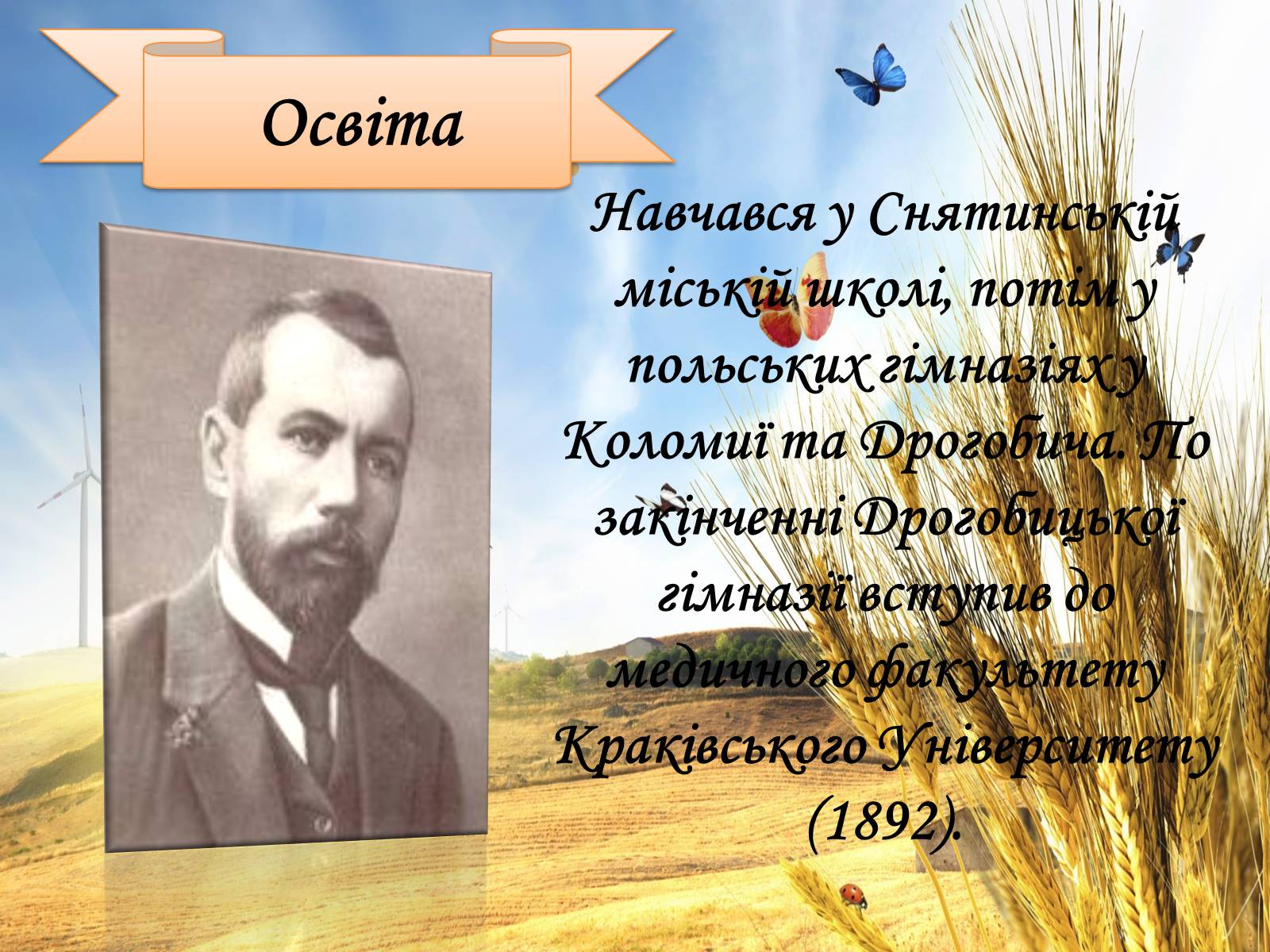 Освіта

Навчався у Снятинській міській школі, потім у польських гімназіях у Коломиї та Дрогобича. По закінченні Дрогобицької гімназії вступив до медичного факультету Краківського Університету (1892).